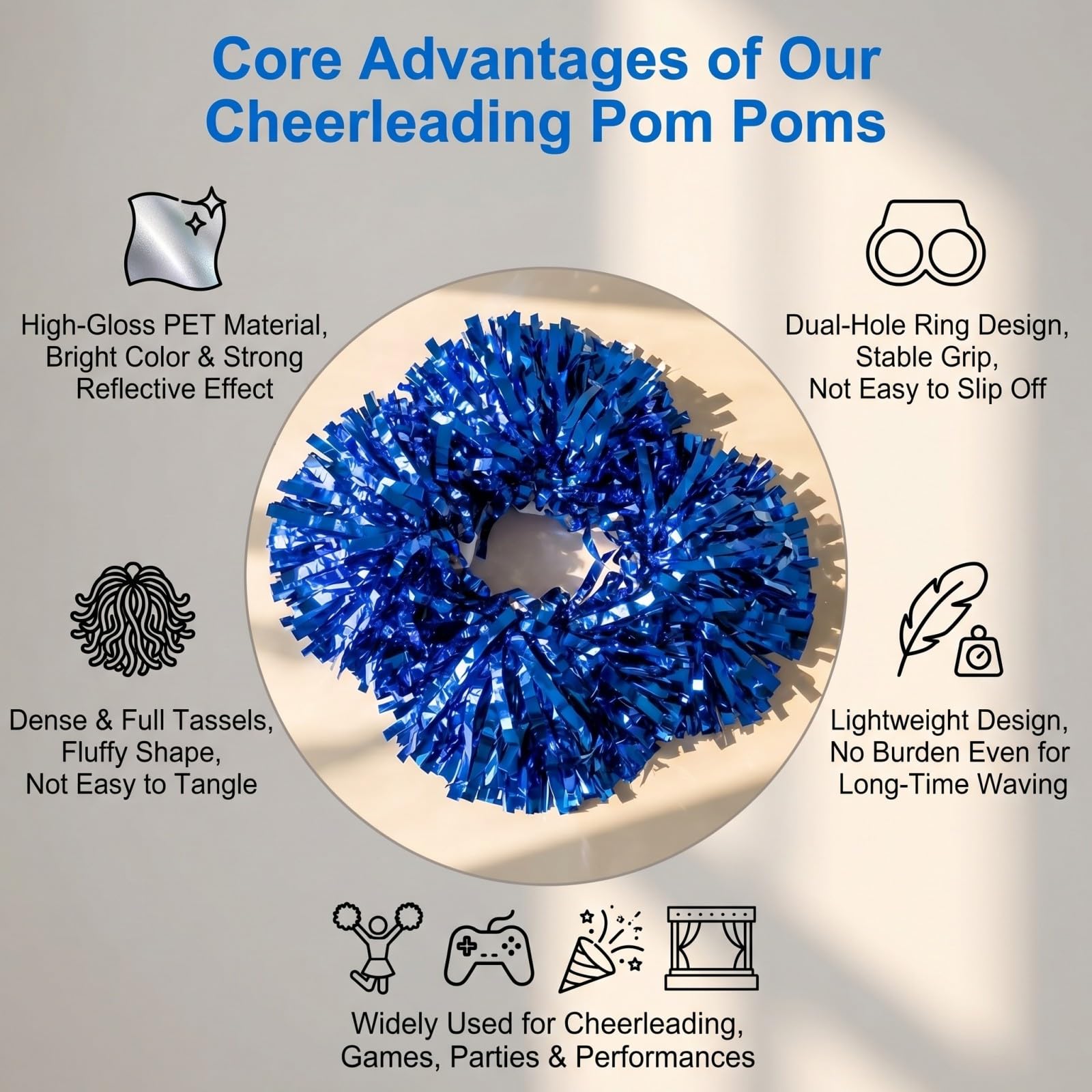 Core Advantages of Our Cheerleading Pom Poms

High-Gloss PET Material, Bright Color & Strong Reflective Effect

Dual-Hole Ring Design, Stable Grip, Not Easy to Slip Off

Dense & Full Tassels, Fluffy Shape, Not Easy to Tangle

Lightweight Design, No Burden Even for Long-Time Waving

Widely Used for Cheerleading, Games, Parties & Performances